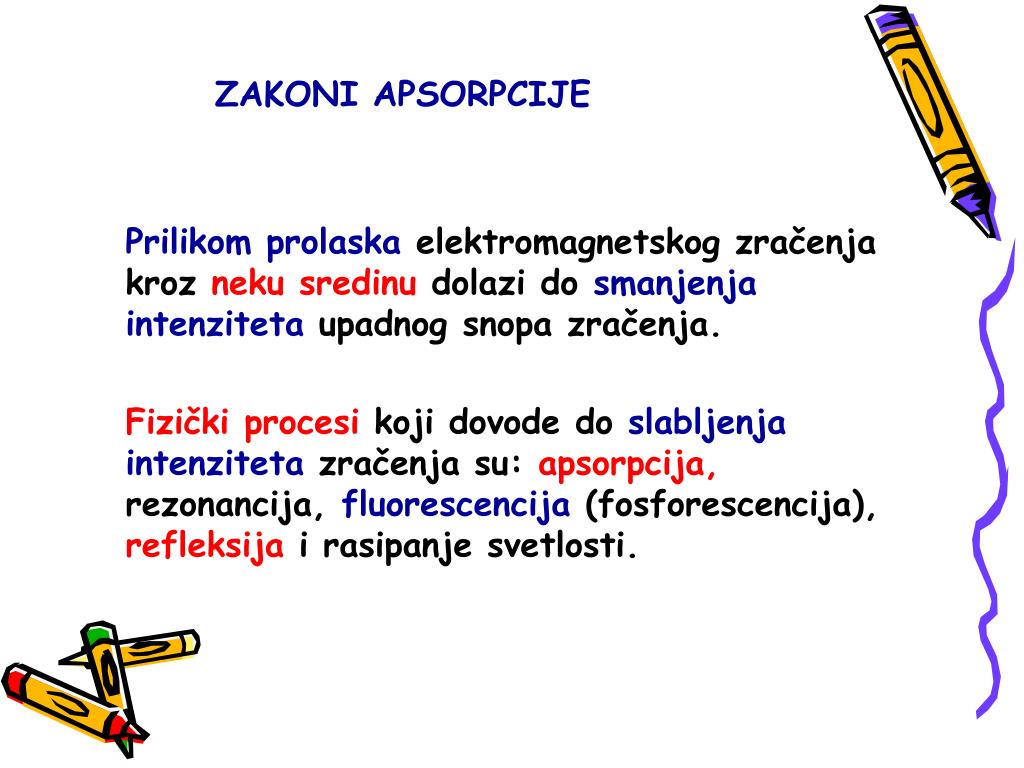 ZAKONI APSORPCIJE

Prilikom prolaska elektromagnetskog zračenja kroz neku sredinu dolazi do smanjenja intenziteta upadnog snopa zračenja.

Fizički procesi koji dovode do slabljenja intenziteta zračenja su: apsorpcija, rezonancija, fluorescencija (fosforescencija), refleksija i rasipanje svetlosti.